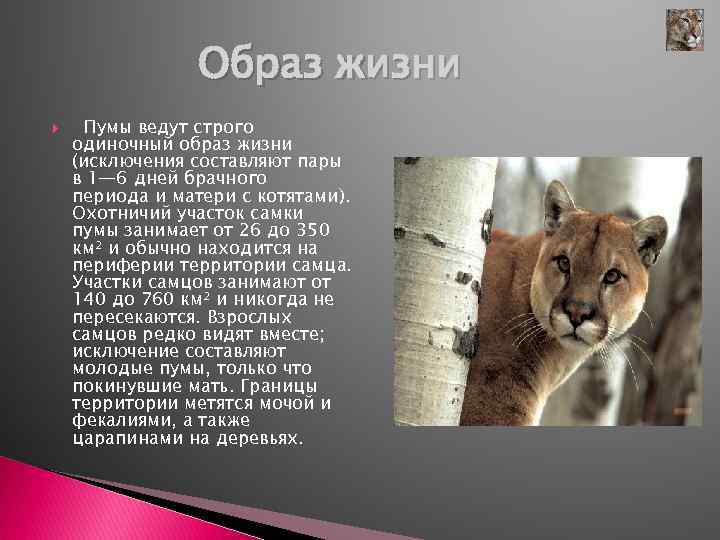 Образ жизни

Пумы ведут строго одиночный образ жизни (исключения составляют пары в 1—6 дней брачного периода и матери с котятами). Охотничий участок самки пумы занимает от 26 до 350 км² и обычно находится на периферии территории самца. Участки самцов занимают от 140 до 760 км² и никогда не пересекаются. Взрослых самцов редко видят вместе; исключение составляют молодые пумы, только что покинувшие мать. Границы территории метятся мочой и фекалиями, а также царапинами на деревьях.